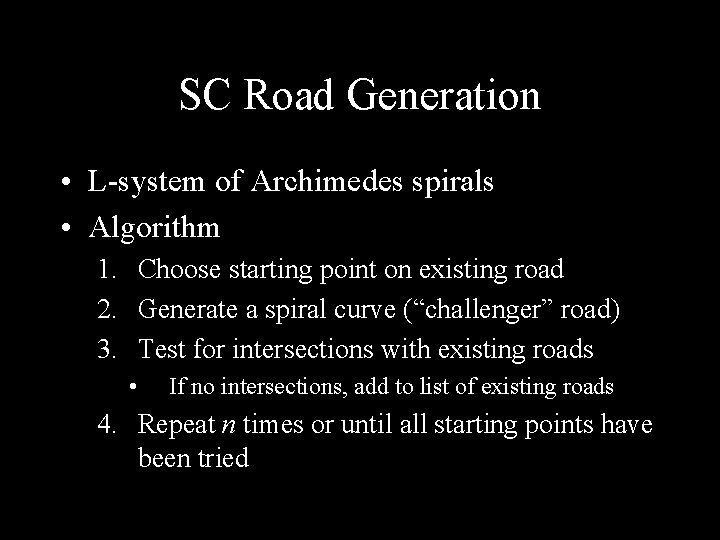 SC Road Generation

• L-system of Archimedes spirals
• Algorithm
1. Choose starting point on existing road
2. Generate a spiral curve (“challenger” road)
3. Test for intersections with existing roads
• If no intersections, add to list of existing roads
4. Repeat $n$ times or until all starting points have been tried